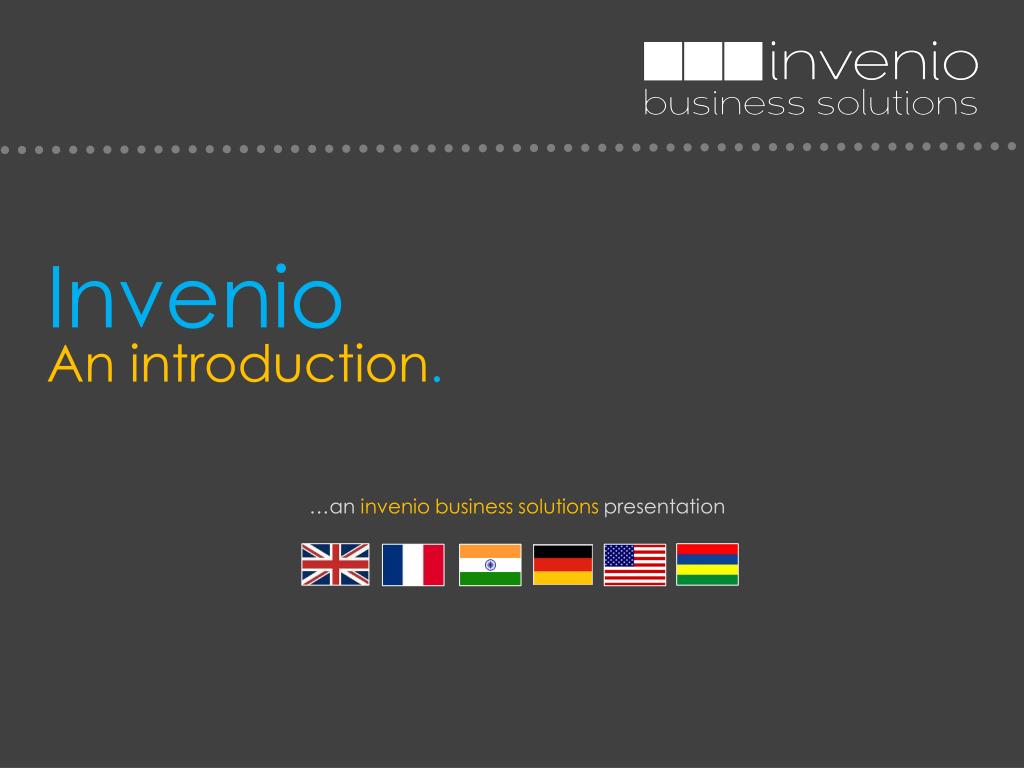 invenio
business solutions

Invenio
An introduction.

…an invenio business solutions presentation